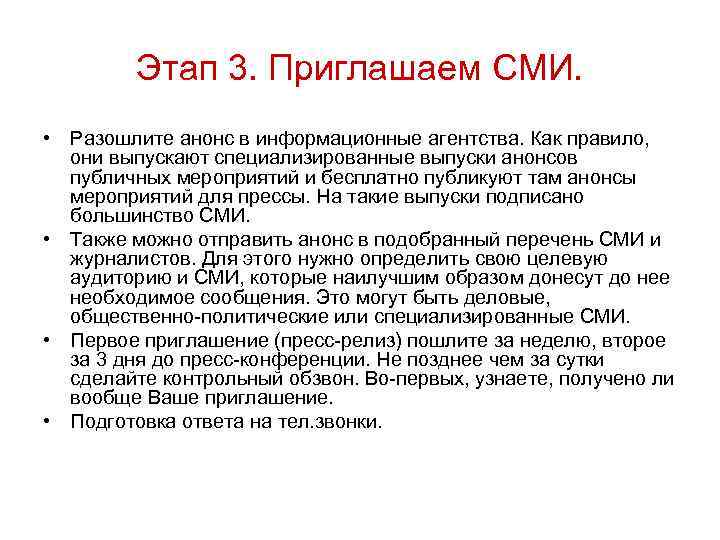 Этап 3. Приглашаем СМИ.

• Разошлите анонс в информационные агентства. Как правило, они выпускают специализированные выпуски анонсов публичных мероприятий и бесплатно публикуют там анонсы мероприятий для прессы. На такие выпуски подписано большинство СМИ.
• Также можно отправить анонс в подобранный перечень СМИ и журналистов. Для этого нужно определить свою целевую аудиторию и СМИ, которые наилучшим образом донесут до нее необходимое сообщения. Это могут быть деловые, общественно-политические или специализированные СМИ.
• Первое приглашение (пресс-релиз) пошлите за неделю, второе за 3 дня до пресс-конференции. Не позднее чем за сутки сделайте контрольный обзвон. Во-первых, узнаете, получено ли вообще Ваше приглашение.
• Подготовка ответа на тел.звонки.